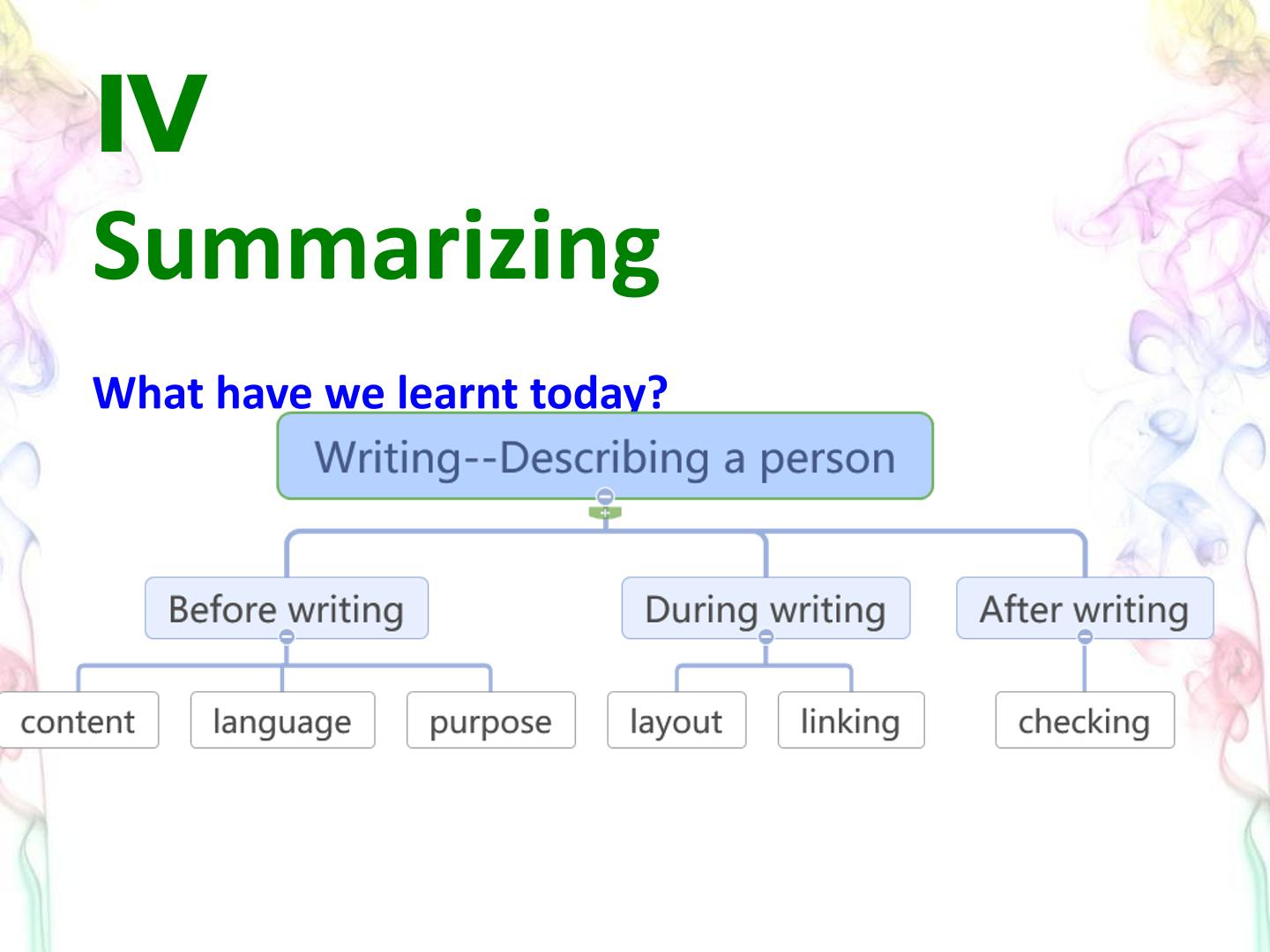 IV
Summarizing

What have we learnt today?

Writing--Describing a person

Before writing

During writing

After writing

content

language

purpose

layout

linking

checking